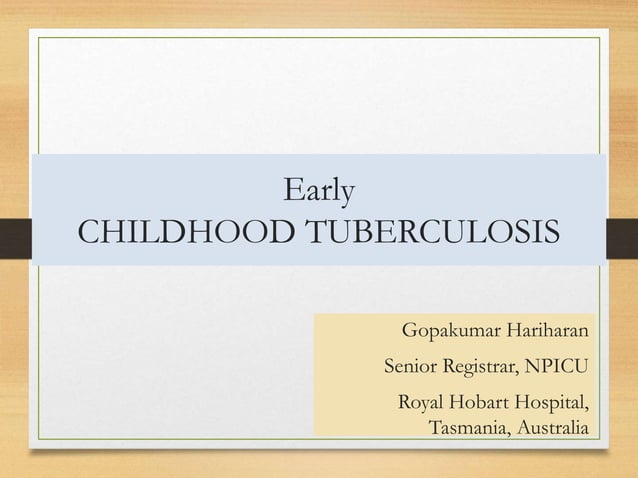 Early
CHILDHOOD TUBERCULOSIS

Gopakumar Hariharan

Senior Registrar, NPICU

Royal Hobart Hospital, Tasmania, Australia